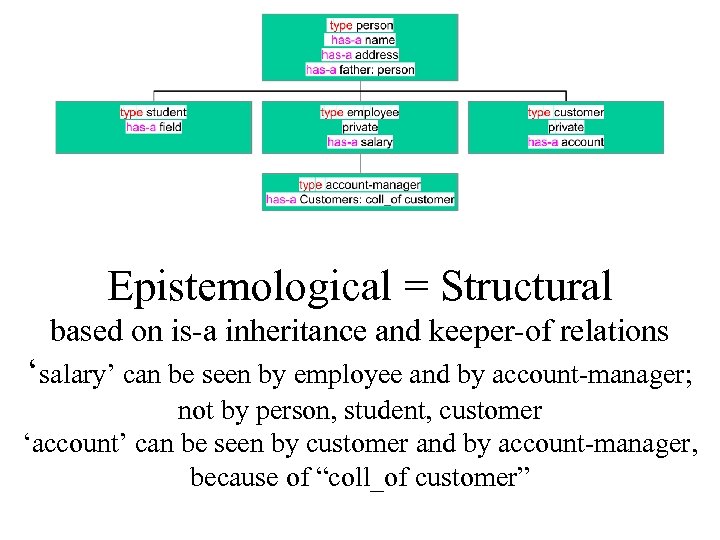 type person
has-a name
has-a address
has-a father: person

type student
has-a field

type employee
private
has-a salary

type customer
private
has-a account

type account-manager
has-a Customers: coll_of customer

Epistemological = Structural

based on is-a inheritance and keeper-of relations

‘salary’ can be seen by employee and by account-manager; not by person, student, customer

‘account’ can be seen by customer and by account-manager, because of “coll_of customer”